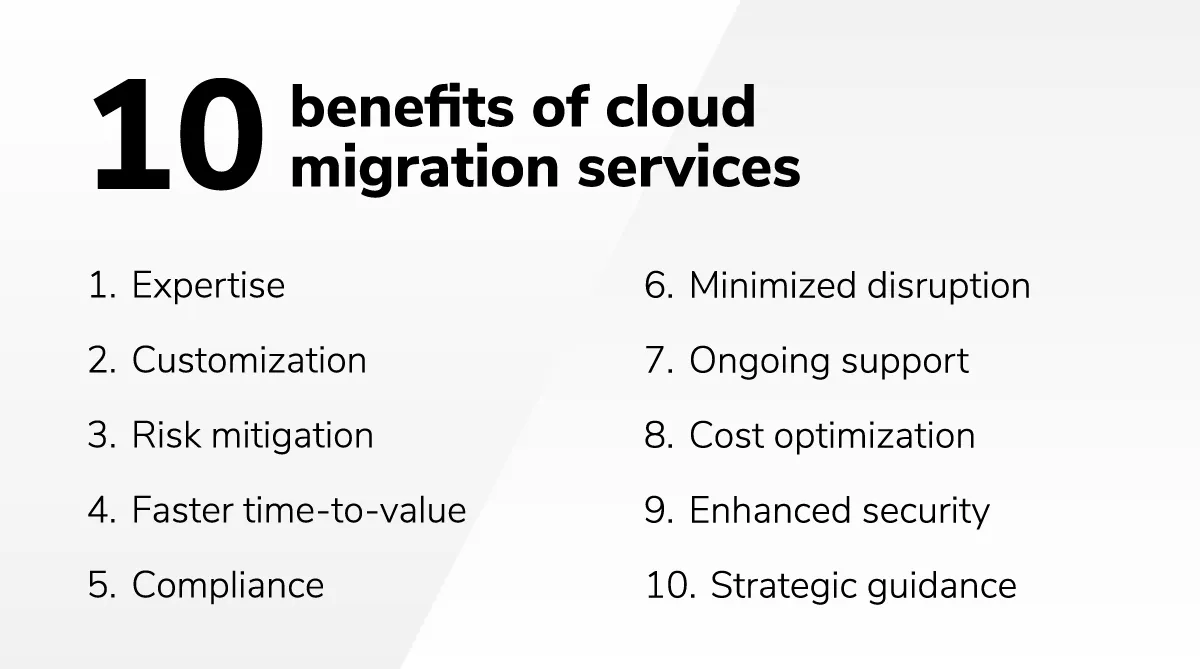 10 benefits of cloud migration services

1. Expertise
2. Customization
3. Risk mitigation
4. Faster time-to-value
5. Compliance

6. Minimized disruption
7. Ongoing support
8. Cost optimization
9. Enhanced security
10. Strategic guidance